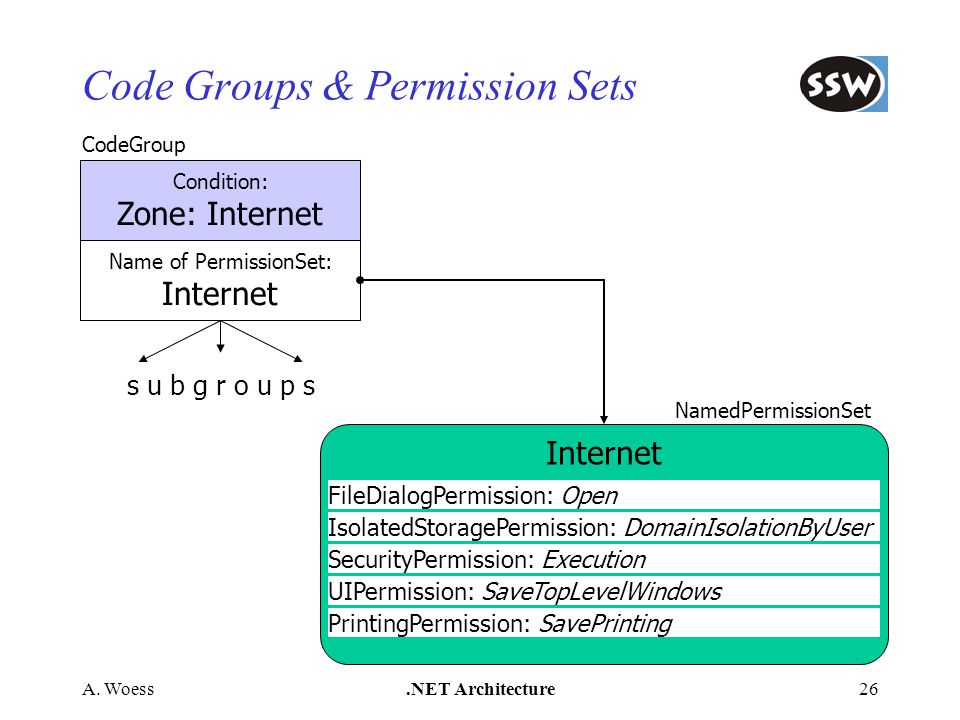 Code Groups & Permission Sets

SSW

CodeGroup

Condition:
Zone: Internet

Name of PermissionSet:
Internet

s u b g r o u p s

NamedPermissionSet

Internet

FileDialogPermission: Open
IsolatedStoragePermission: DomainIsolationByUser
SecurityPermission: Execution
UIPermission: SaveTopLevelWindows
PrintingPermission: SavePrinting

A. Woess

.NET Architecture

26